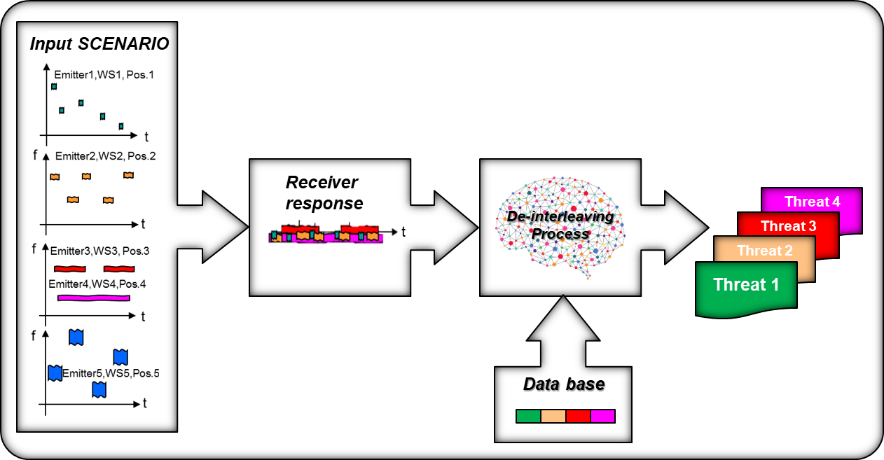 Input SCENARIO

Emitter1,WS1, Pos.1

t

f Emitter2,WS2, Pos.2

t

f Emitter3,WS3, Pos.3

Emitter4,WS4,Pos.4

t

f

Emitter5,WS5,Pos.5

t

Receiver response

t

De-interleaving Process

Data base

Threat 4

Threat 3

Threat 2

Threat 1